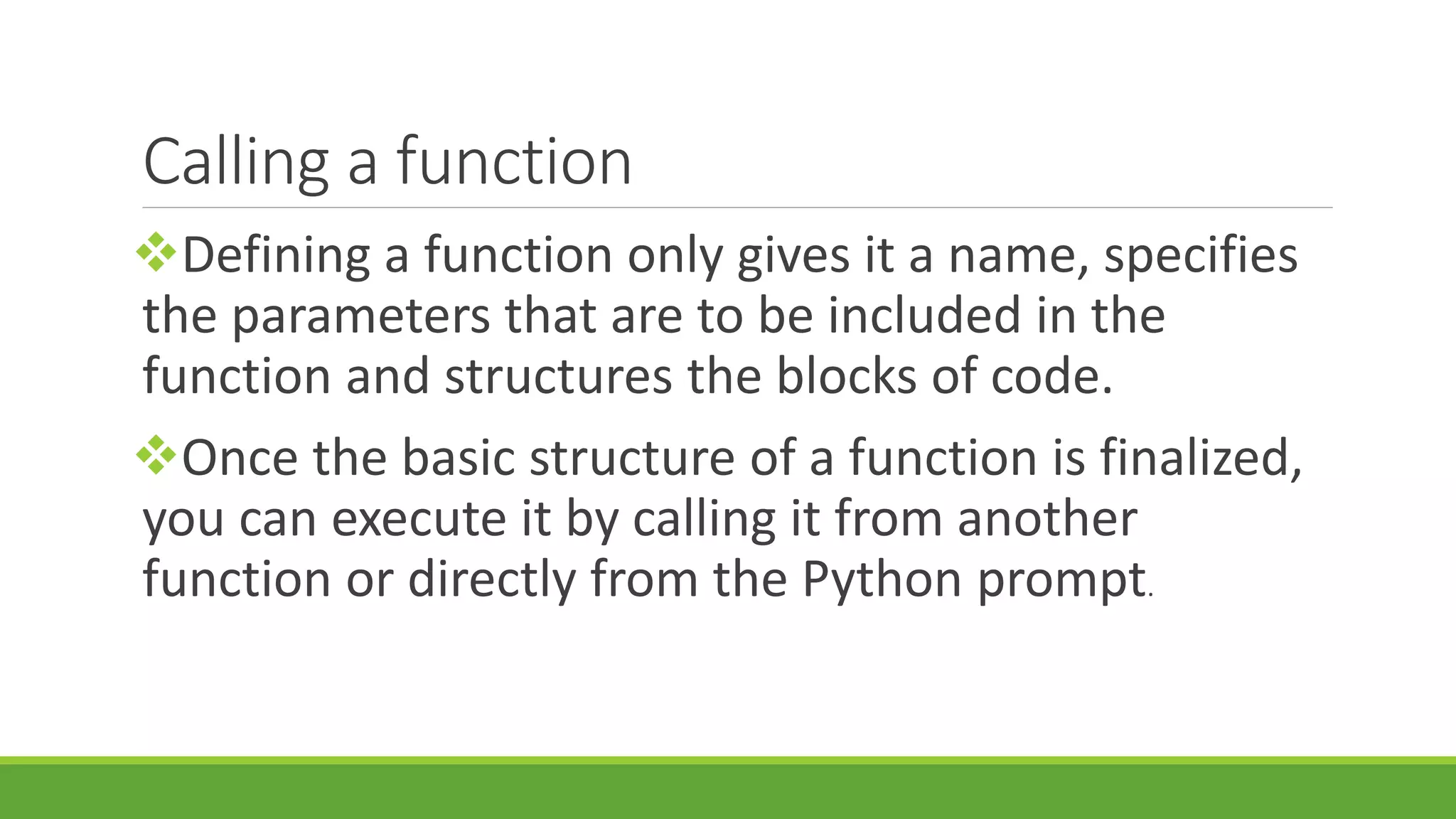 Calling a function

❖Defining a function only gives it a name, specifies the parameters that are to be included in the function and structures the blocks of code.

❖Once the basic structure of a function is finalized, you can execute it by calling it from another function or directly from the Python prompt.